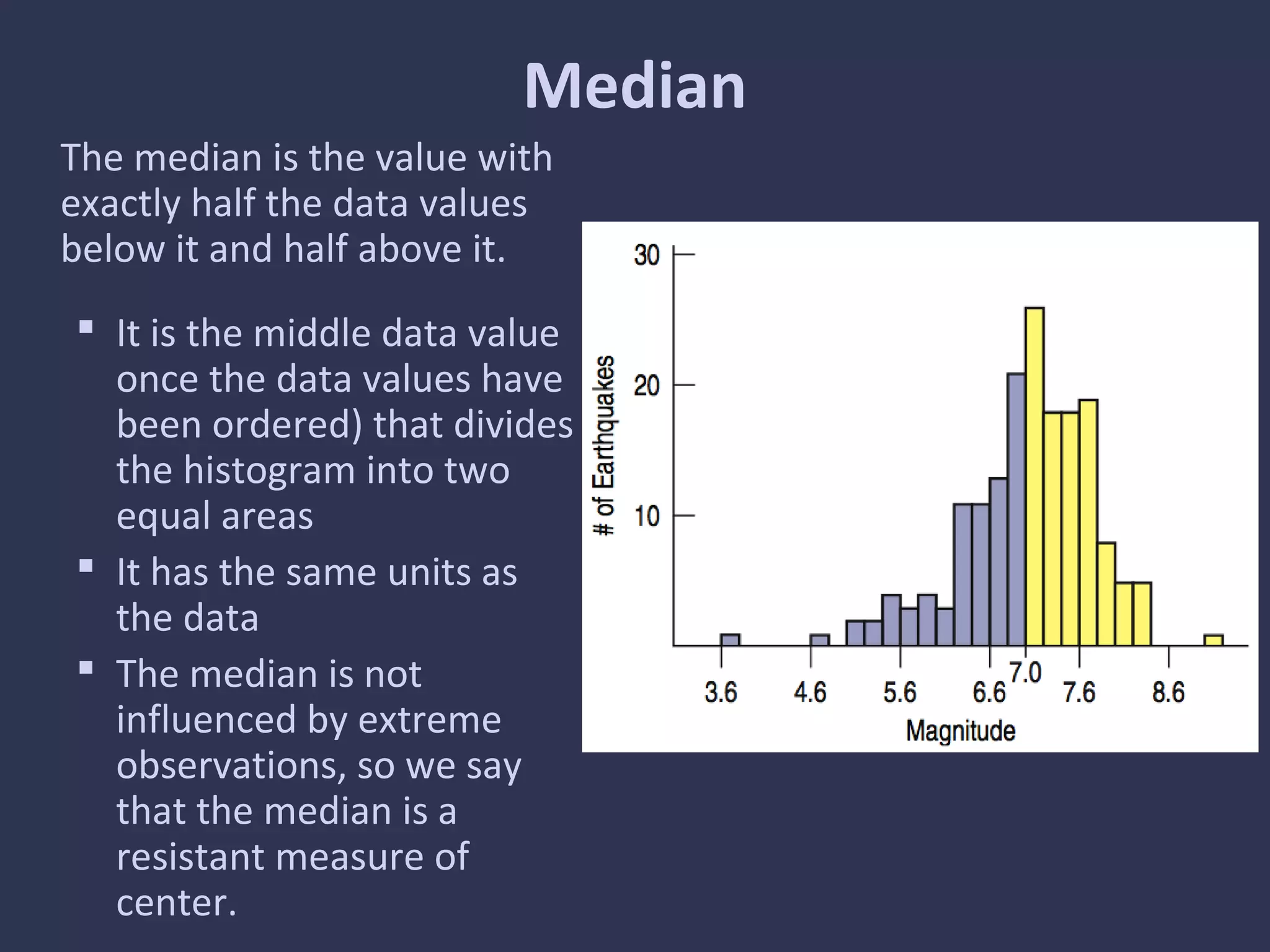 Median

The median is the value with exactly half the data values below it and half above it.

▪ It is the middle data value once the data values have been ordered) that divides the histogram into two equal areas
▪ It has the same units as the data
▪ The median is not influenced by extreme observations, so we say that the median is a resistant measure of center.

30
20
10
# of Earthquakes
3.6
4.6
5.6
6.6
7.0
7.6
8.6
Magnitude